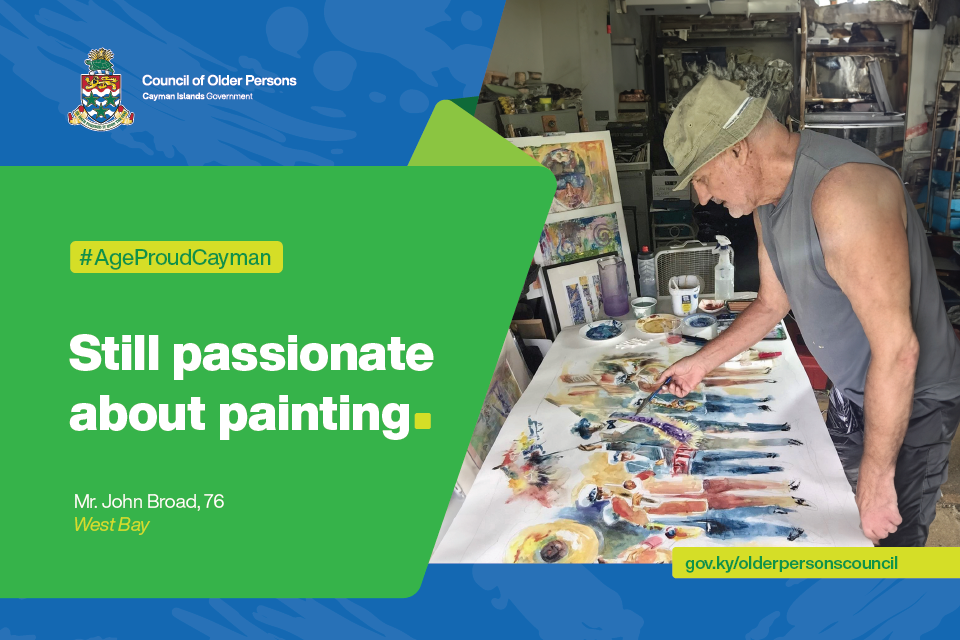 Council of Older Persons
Cayman Islands Government

#AgeProudCayman

Still passionate about painting.

Mr. John Broad, 76
West Bay

gov.ky/olderpersonscouncil